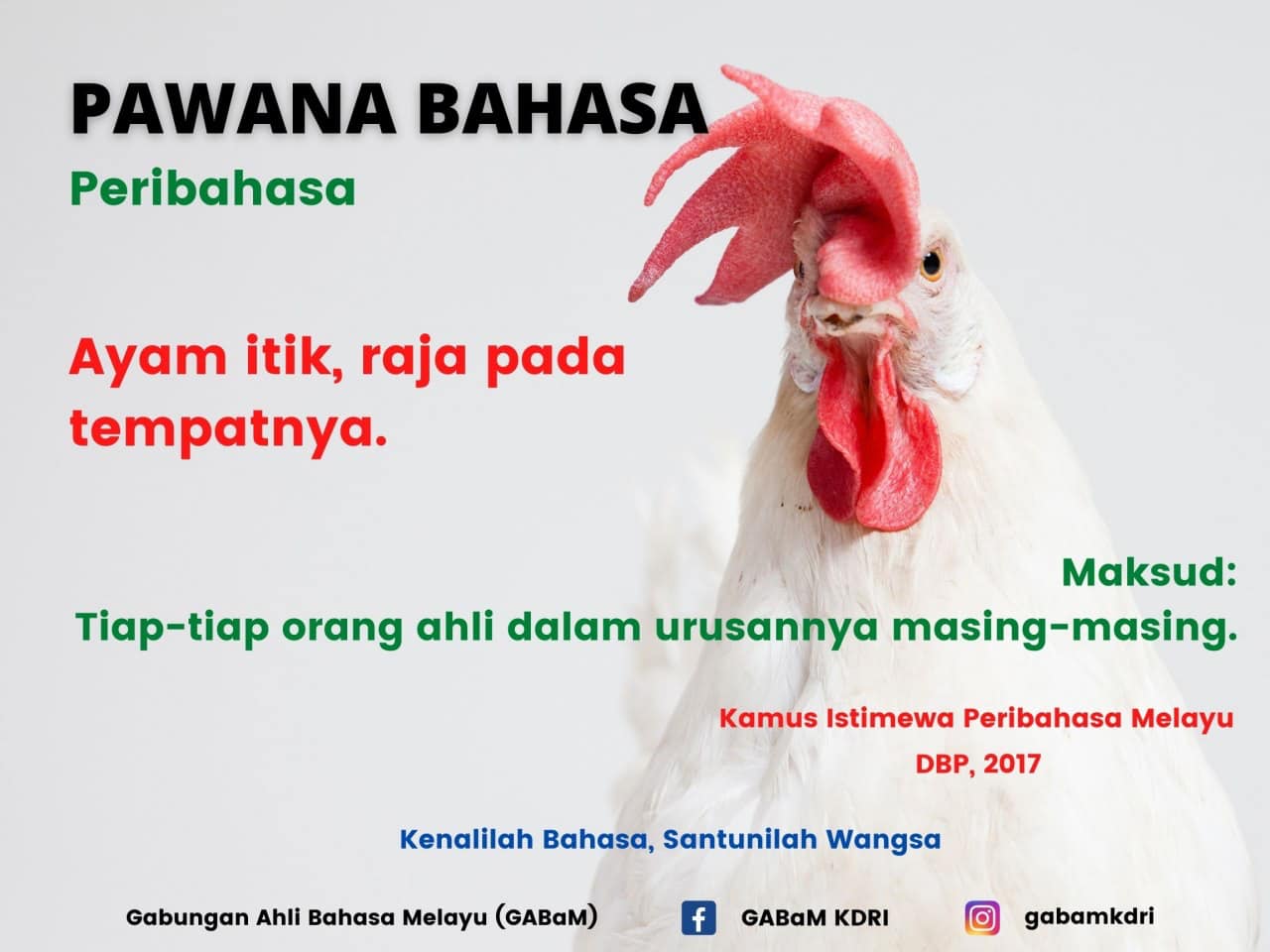 PAWANA BAHASA
Peribahasa

Ayam itik, raja pada tempatnya.

Maksud:
Tiap-tiap orang ahli dalam urusannya masing-masing.

Kamus Istimewa Peribahasa Melayu
DBP, 2017

Kenalilah Bahasa, Santunilah Wangsa

Gabungan Ahli Bahasa Melayu (GABaM) GABaM KDRI gabamkdri